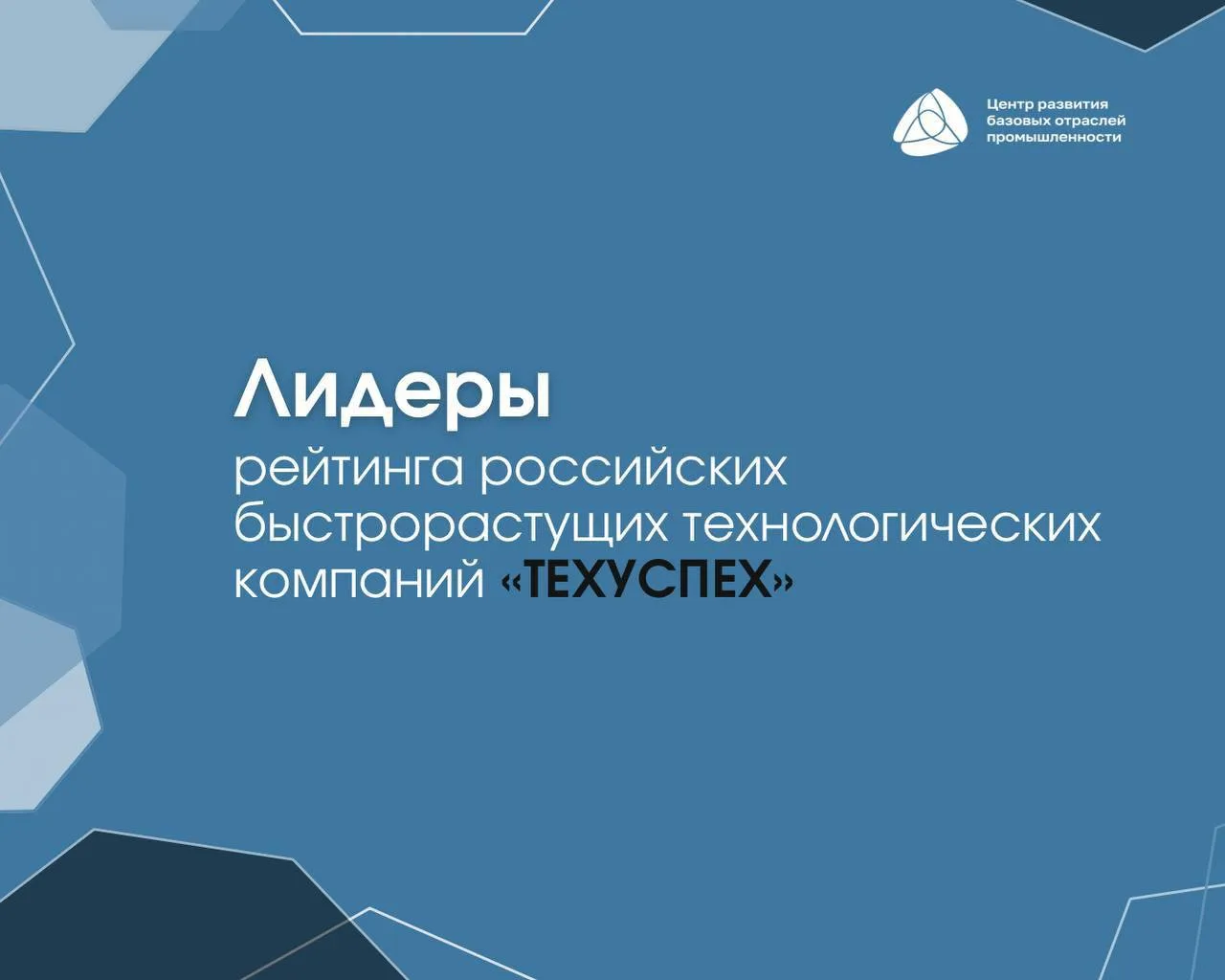 Центр развития базовых отраслей промышленности

Лидеры
рейтинга российских быстрорастущих технологических компаний «ТЕХУСПЕХ»